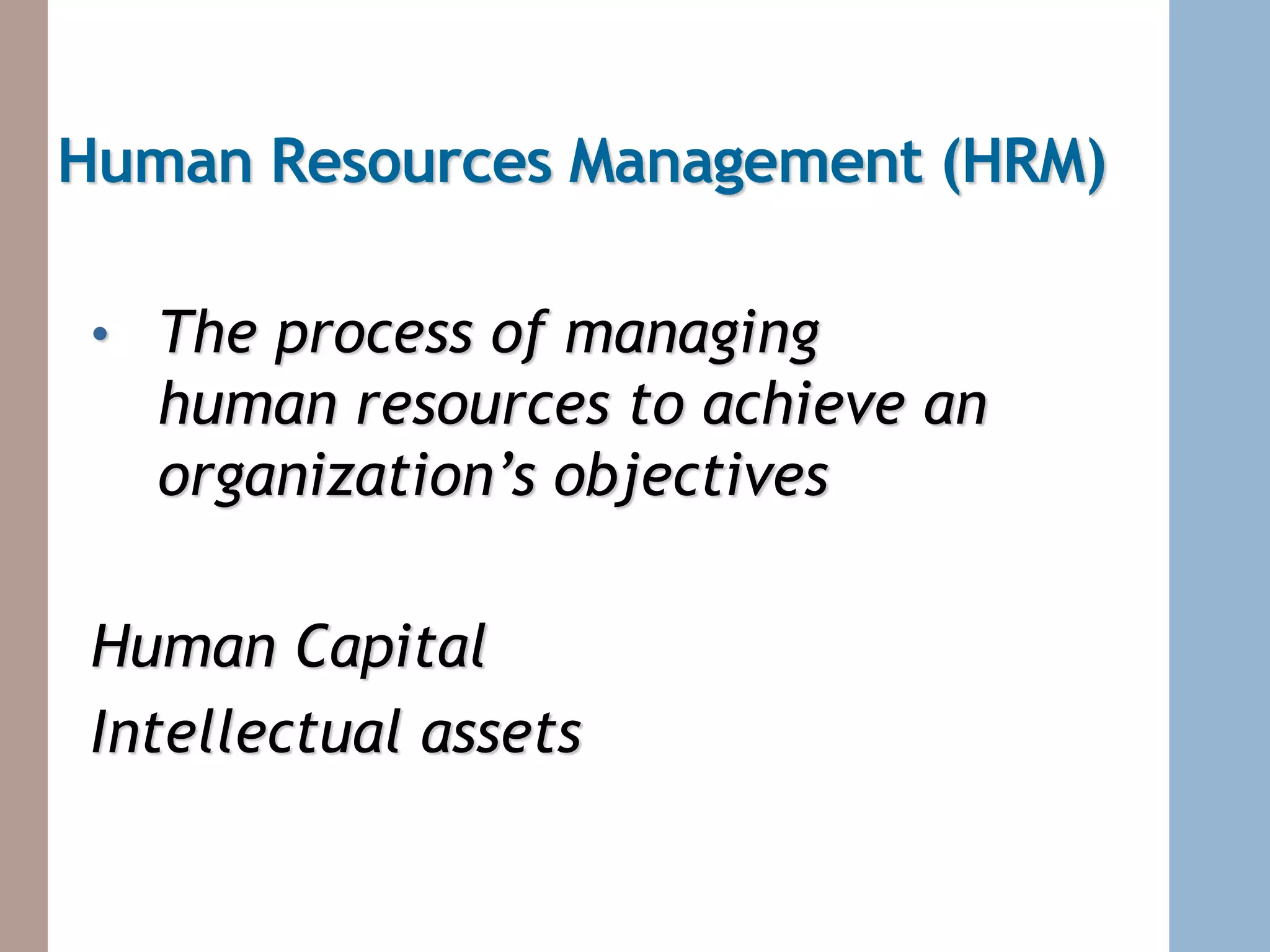 Human Resources Management (HRM)

• The process of managing human resources to achieve an organization's objectives

Human Capital

Intellectual assets